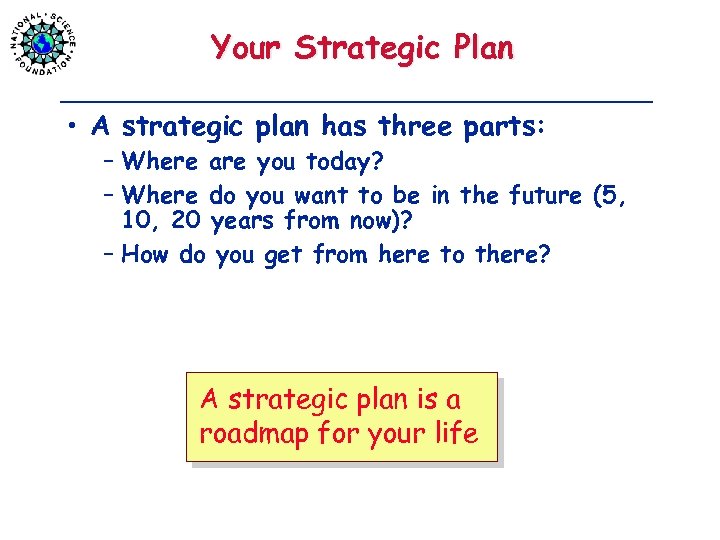 NATIONAL SCIENCE FOUNDATION

Your Strategic Plan

• A strategic plan has three parts:
– Where are you today?
– Where do you want to be in the future (5, 10, 20 years from now)?
– How do you get from here to there?

A strategic plan is a roadmap for your life